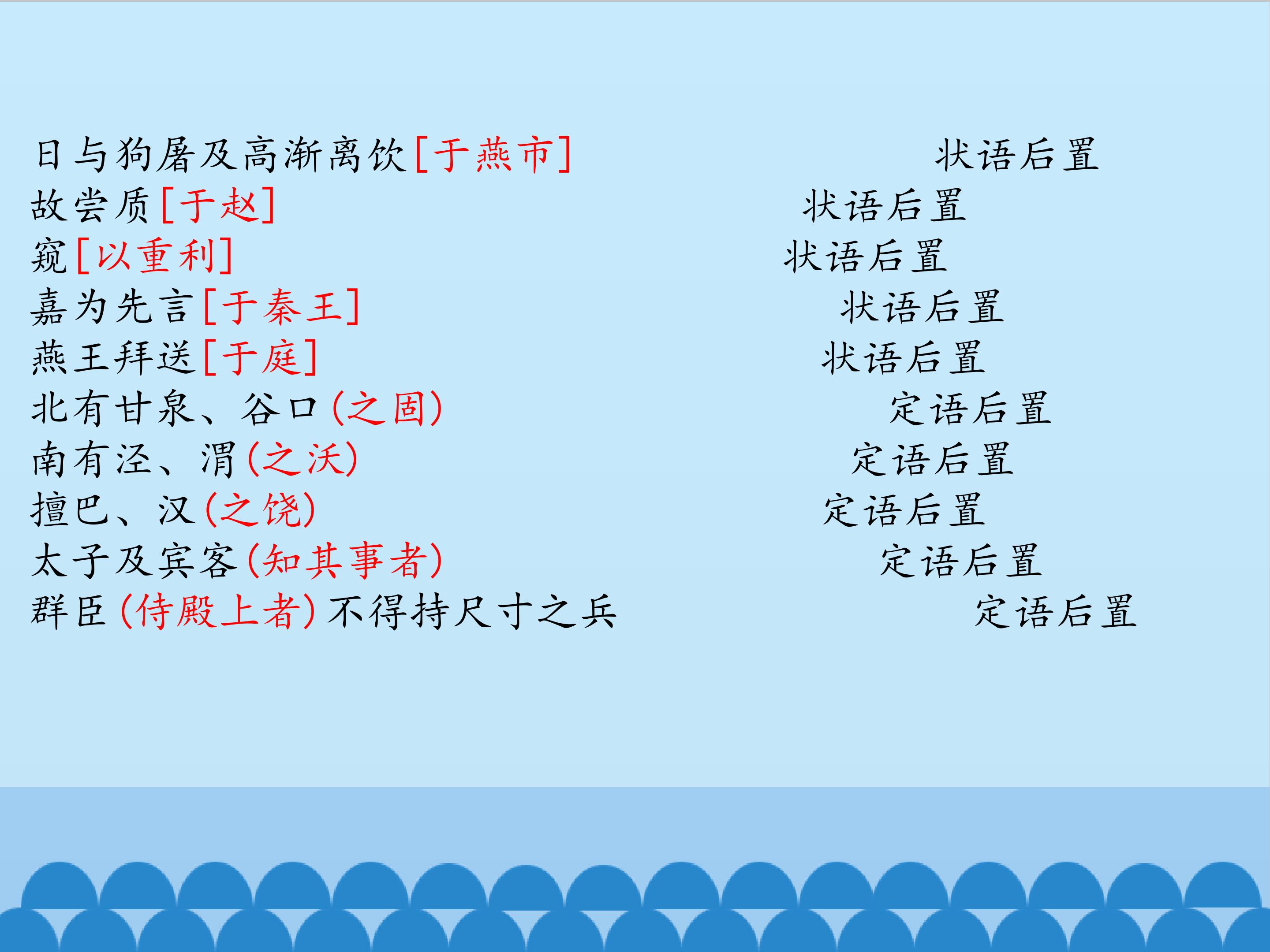 日与狗屠及高渐离饮[于燕市] 状语后置
故尝质[于赵] 状语后置
窥[以重利] 状语后置
嘉为先言[于秦王] 状语后置
燕王拜送[于庭] 状语后置
北有甘泉、谷口(之固) 定语后置
南有泾、渭(之沃) 定语后置
擅巴、汉(之饶) 定语后置
太子及宾客(知其事者) 定语后置
群臣(侍殿上者)不得持尺寸之兵 定语后置